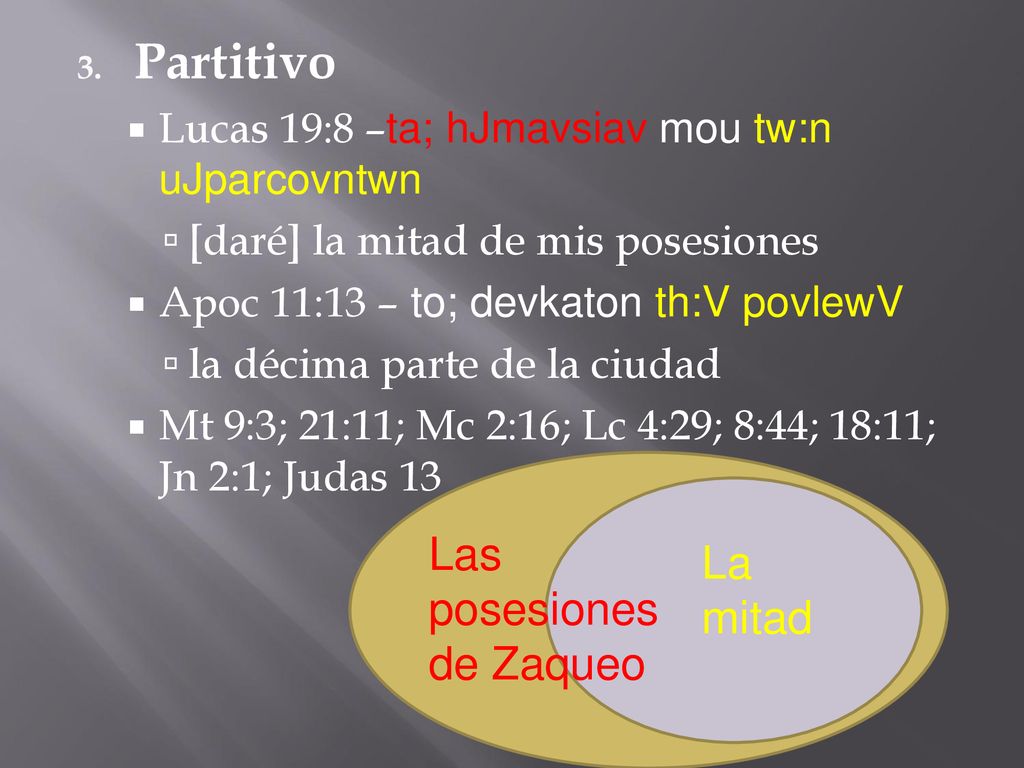 3. Partitivo

Lucas 19:8 –ta; hJmavsiav mou tw:n uJparcovntwn

[daré] la mitad de mis posesiones

Apoc 11:13 – to; devkaton th:V povlewV

la décima parte de la ciudad

Mt 9:3; 21:11; Mc 2:16; Lc 4:29; 8:44; 18:11; Jn 2:1; Judas 13

Las posesiones de Zaqueo

La mitad